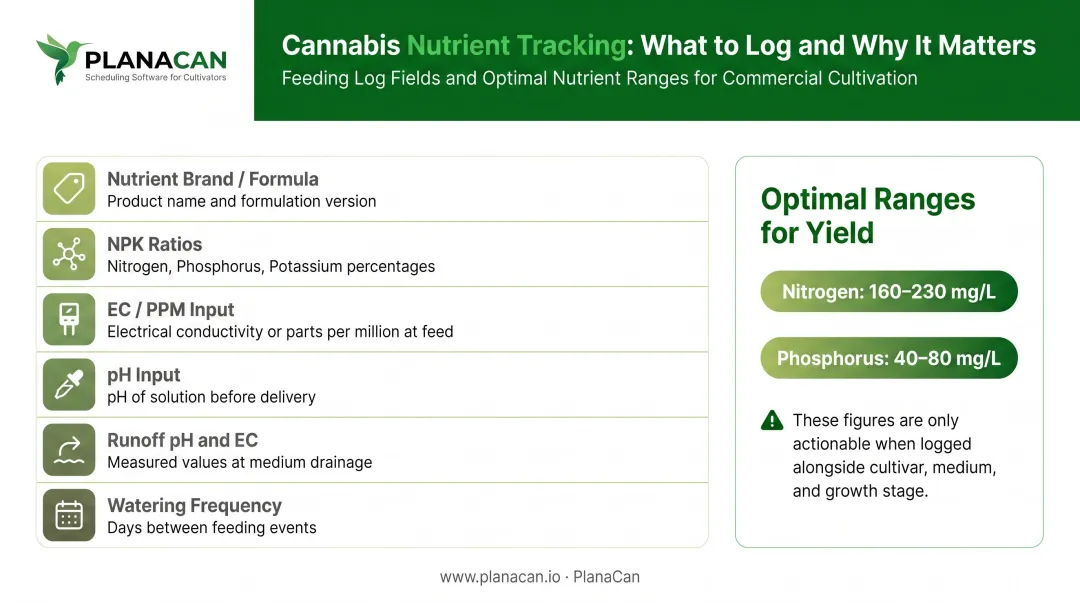 PLANACAN
Scheduling Software for Cultivators

Cannabis Nutrient Tracking: What to Log and Why It Matters
Feeding Log Fields and Optimal Nutrient Ranges for Commercial Cultivation

Nutrient Brand / Formula
Product name and formulation version

NPK Ratios
Nitrogen, Phosphorus, Potassium percentages

EC / PPM Input
Electrical conductivity or parts per million at feed

pH Input
pH of solution before delivery

Runoff pH and EC
Measured values at medium drainage

Watering Frequency
Days between feeding events

Optimal Ranges for Yield

Nitrogen: 160–230 mg/L

Phosphorus: 40–80 mg/L

These figures are only actionable when logged alongside cultivar, medium, and growth stage.

www.planacan.io · PlanaCan